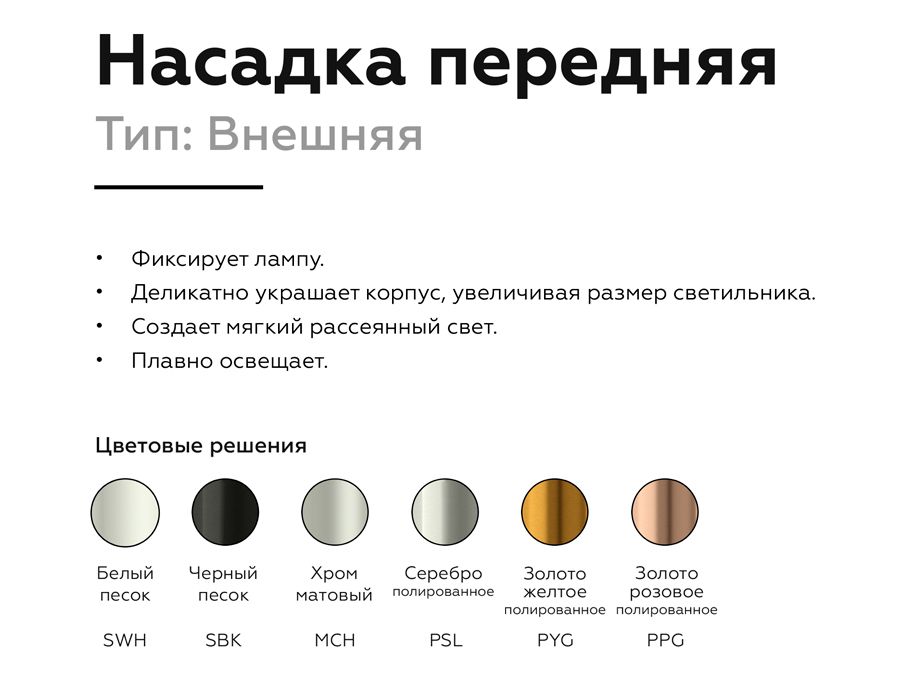 Насадка передняя
Тип: Внешняя

• Фиксирует лампу.
• Деликатно украшает корпус, увеличивая размер светильника.
• Создает мягкий рассеянный свет.
• Плавно освещает.

Цветовые решения

Белый песок
SWH

Черный песок
SBK

Хром матовый
MCH

Серебро полированное
PSL

Золото желтое полированное
PYG

Золото розовое полированное
PPG